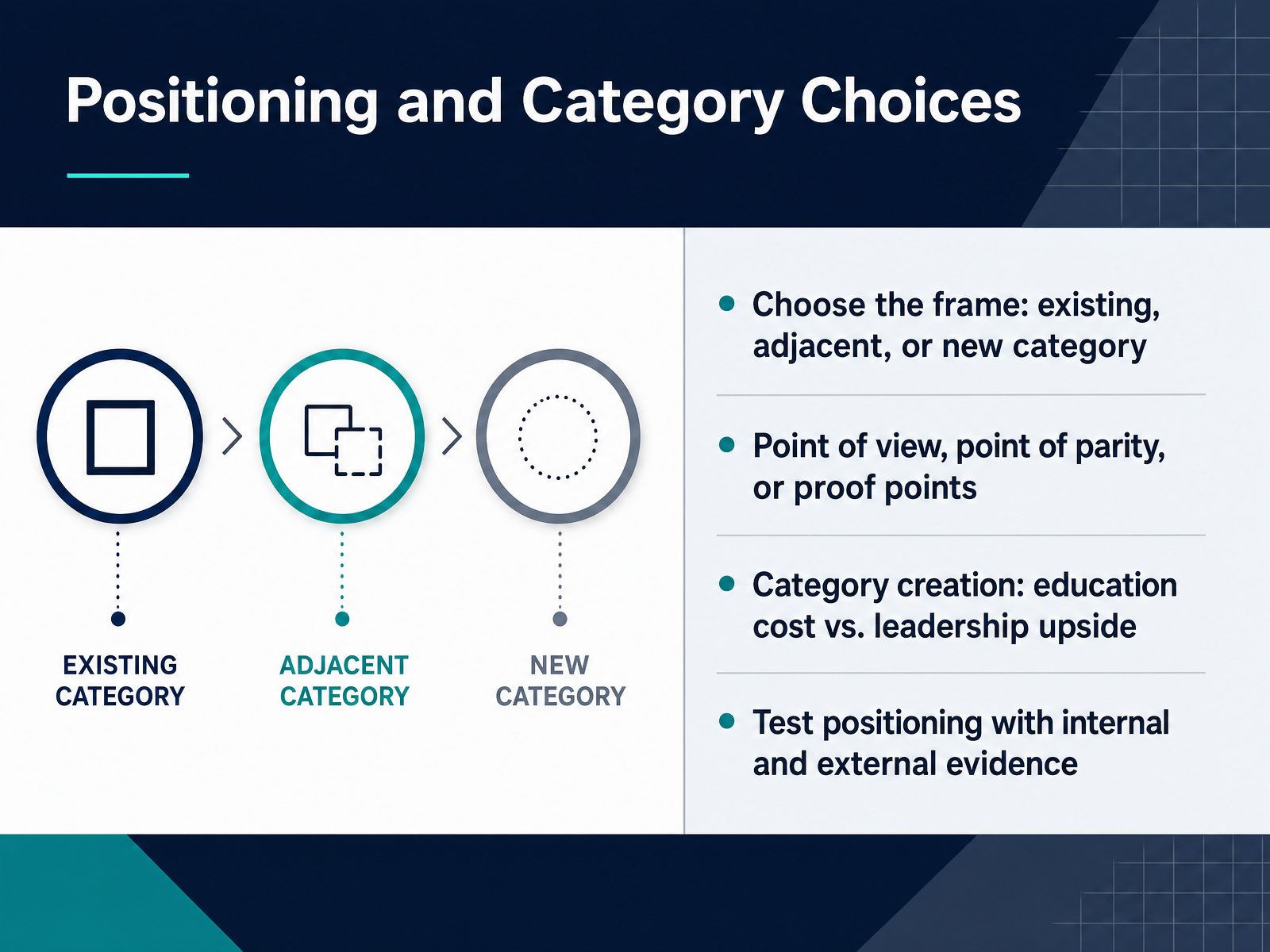 Positioning and Category Choices

EXISTING CATEGORY

ADJACENT CATEGORY

NEW CATEGORY

- Choose the frame: existing, adjacent, or new category
- Point of view, point of parity, or proof points
- Category creation: education cost vs. leadership upside
- Test positioning with internal and external evidence